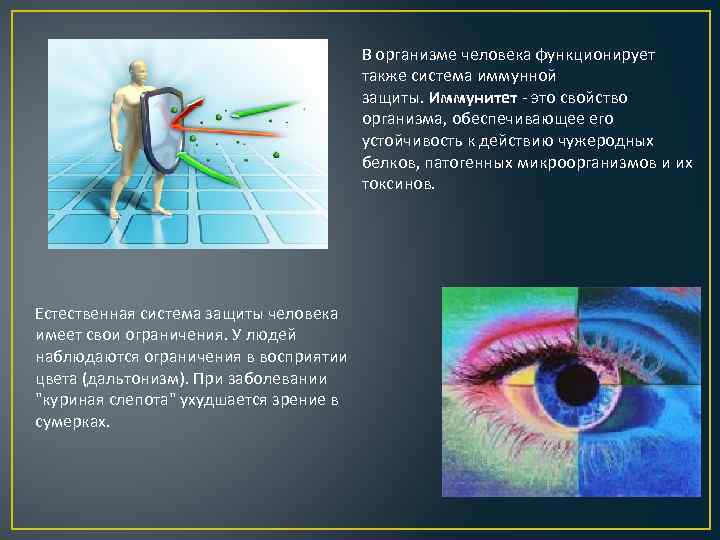 В организме человека функционирует также система иммунной защиты. Иммунитет - это свойство организма, обеспечивающее его устойчивость к действию чужеродных белков, патогенных микроорганизмов и их токсинов.

Естественная система защиты человека имеет свои ограничения. У людей наблюдаются ограничения в восприятии цвета (дальтонизм). При заболевании "куриная слепота" ухудшается зрение в сумерках.